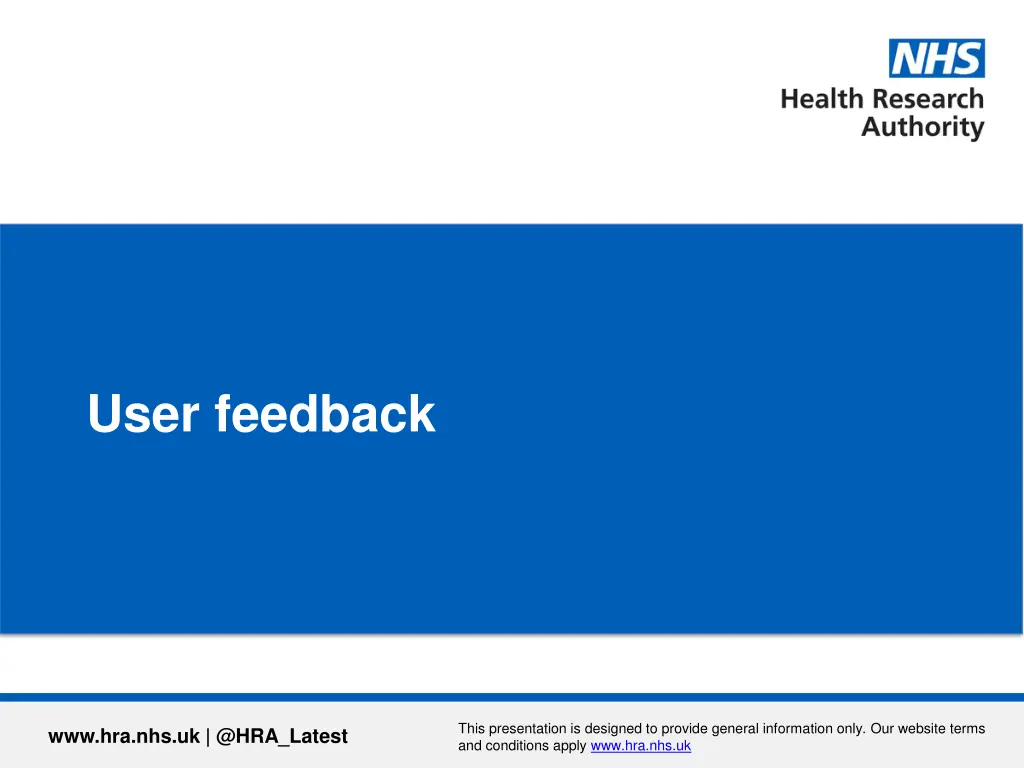 NHS
Health Research Authority

User feedback

www.hra.nhs.uk | @HRA_Latest

This presentation is designed to provide general information only. Our website terms and conditions apply www.hra.nhs.uk